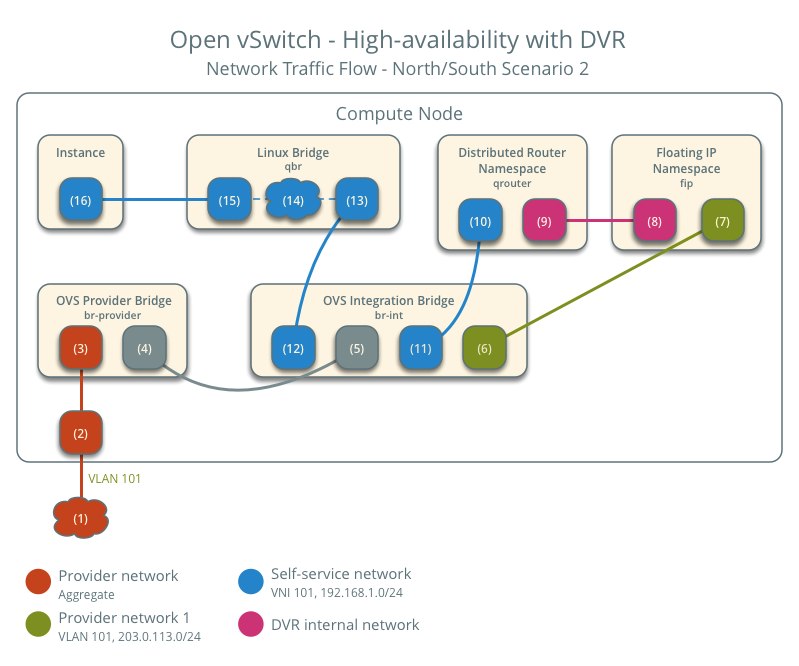 Open vSwitch - High-availability with DVR
Network Traffic Flow - North/South Scenario 2

Compute Node

Instance
(16)

Linux Bridge
qbr
(15) (14) (13)

Distributed Router Namespace
qrouter
(10) (9)

Floating IP Namespace
fip
(8) (7)

OVS Provider Bridge
br-provider
(3) (4)

OVS Integration Bridge
br-int
(12) (5) (11) (6)

(2)

VLAN 101

(1)

Provider network
Aggregate

Provider network 1
VLAN 101, 203.0.113.0/24

Self-service network
VNI 101, 192.168.1.0/24

DVR internal network